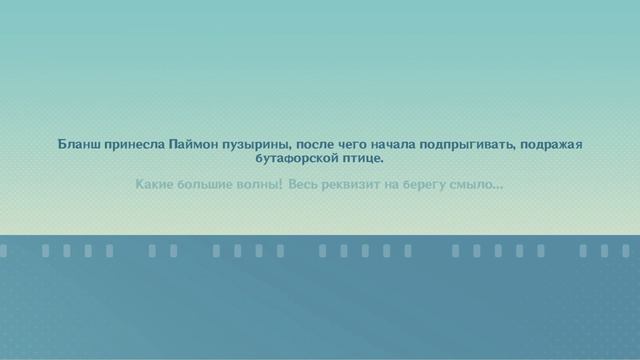 Бланш принесла Паймон пузырины, после чего начала подпрыгивать, подражая бутафорской птице.

Какие большие волны! Весь реквизит на берегу смыло...